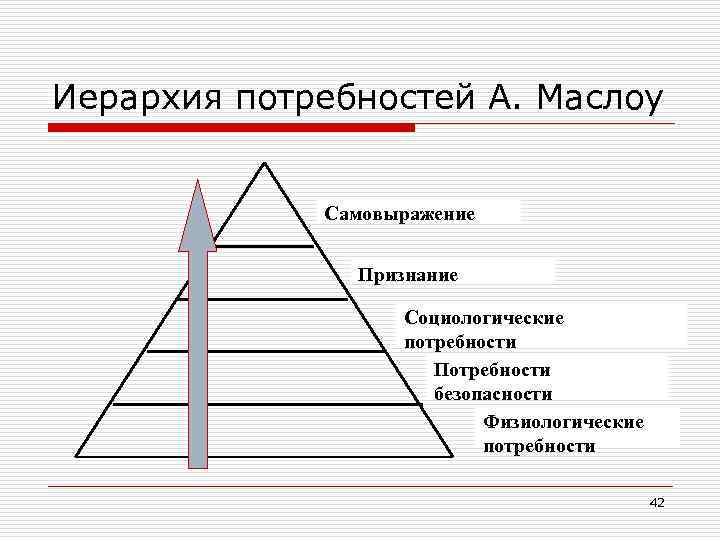 Иерархия потребностей А. Маслоу

Самовыражение

Признание

Социологические потребности

Потребности безопасности

Физиологические потребности

42